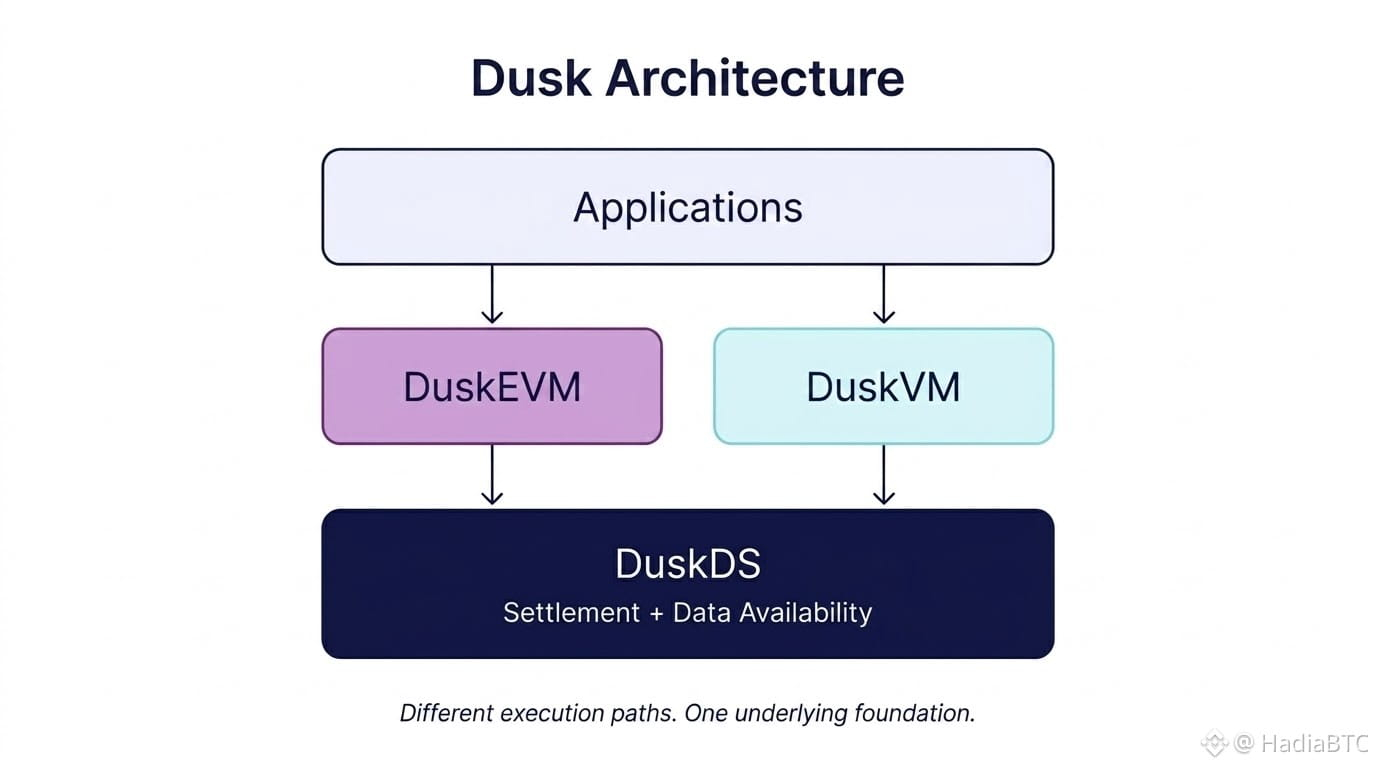 Dusk Architecture

Applications

DuskEVM

DuskVM

DuskDS
Settlement + Data Availability

Different execution paths. One underlying foundation.

@ HadiaBTC